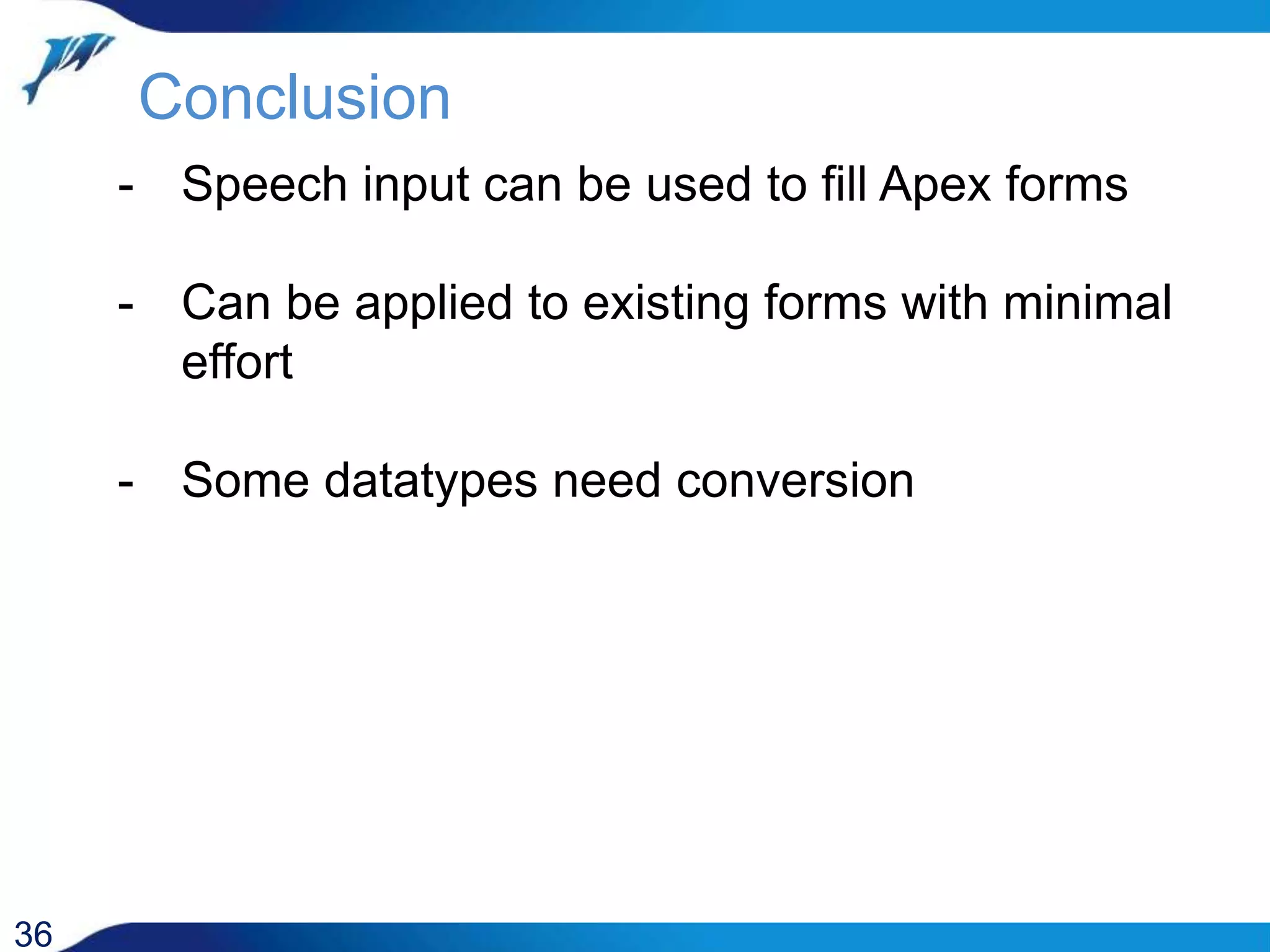 Conclusion

- Speech input can be used to fill Apex forms

- Can be applied to existing forms with minimal effort

- Some datatypes need conversion

36